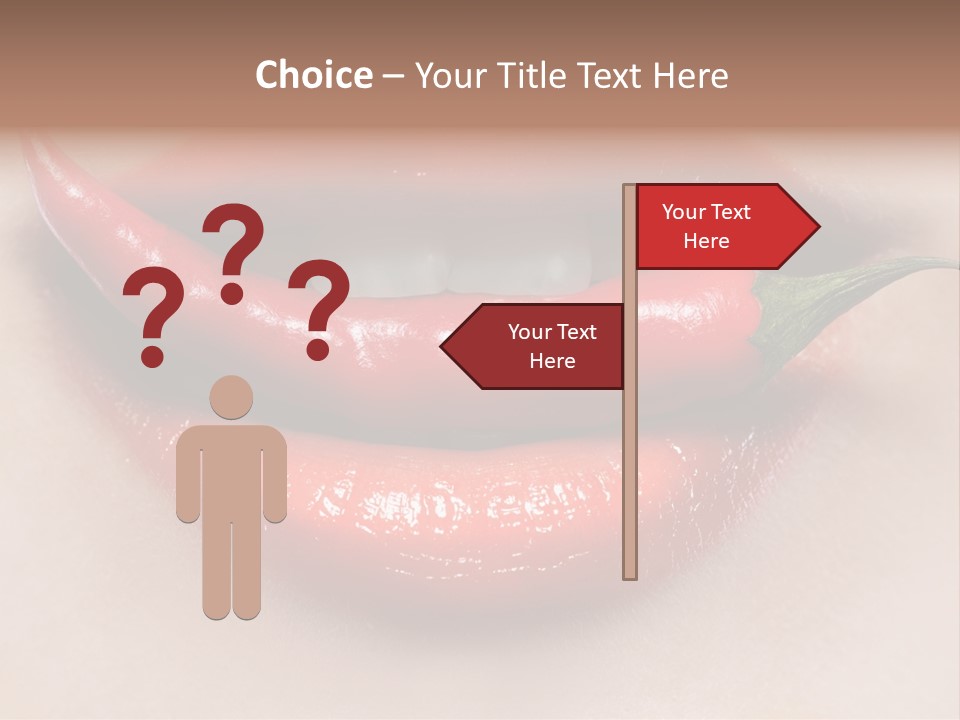 Choice – Your Title Text Here

? ? ?

Your Text Here

Your Text Here